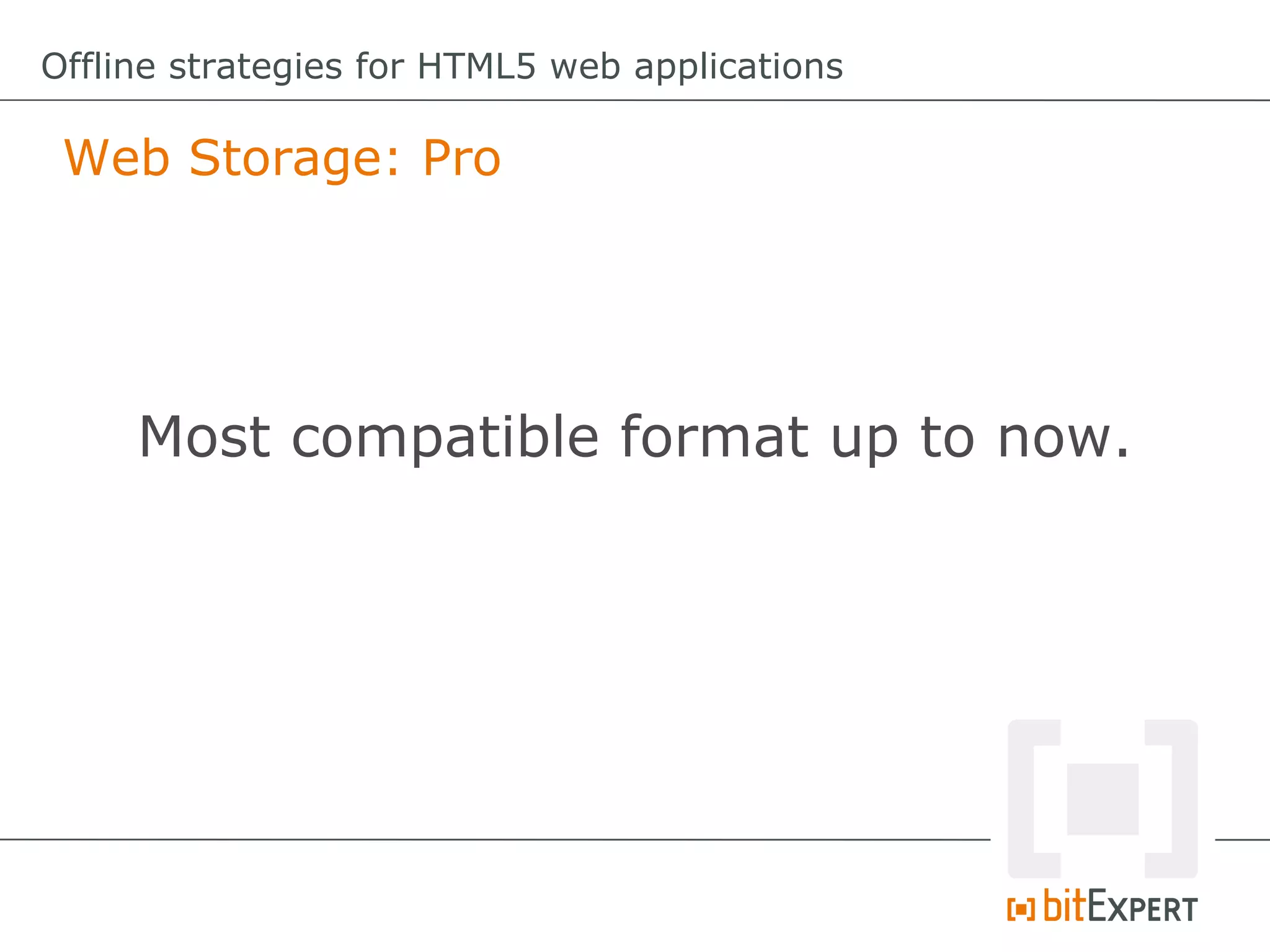 Offline strategies for HTML5 web applications

Web Storage: Pro

Most compatible format up to now.

bitEXPERT